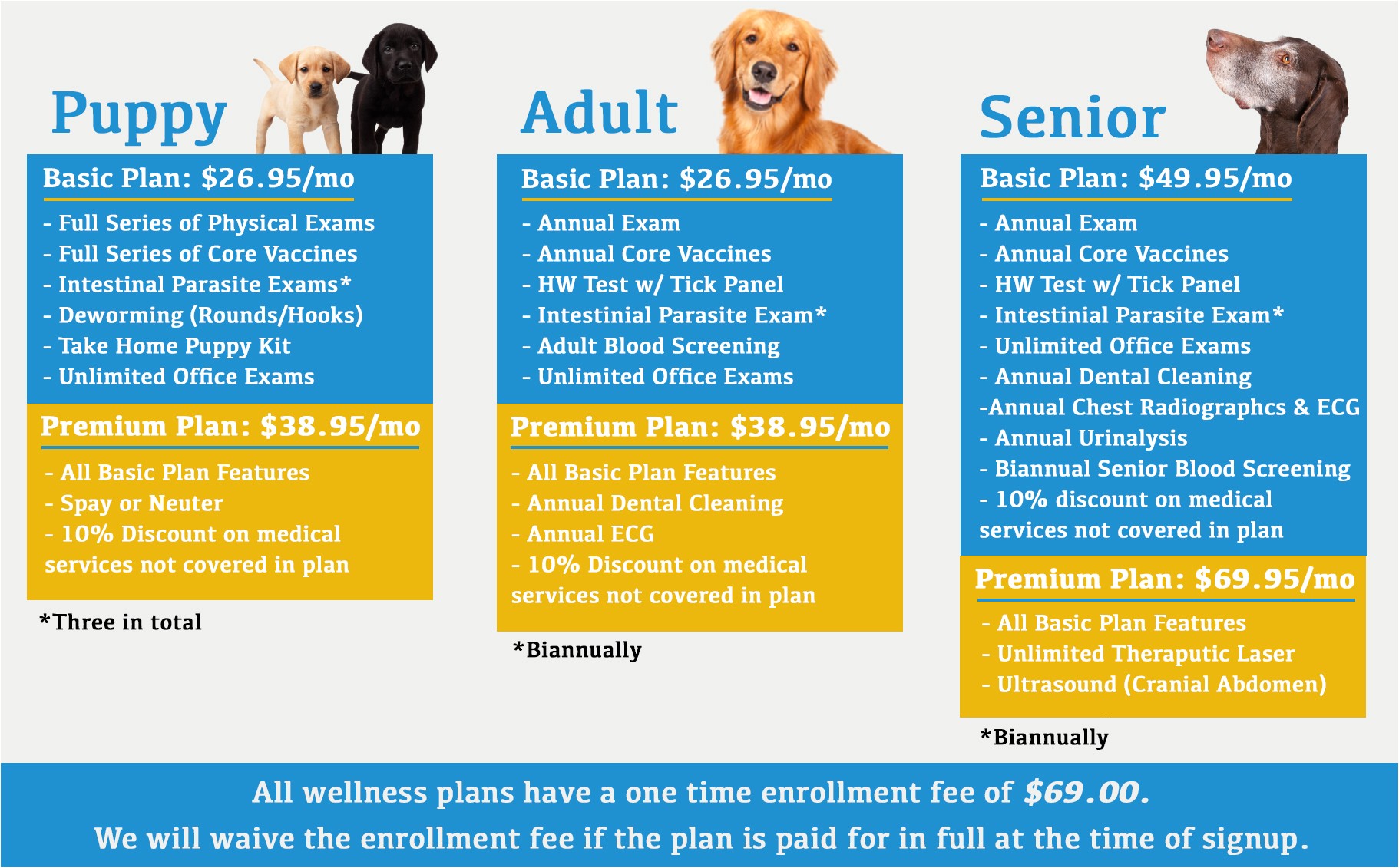 Puppy

Basic Plan: $26.95/mo

- Full Series of Physical Exams
- Full Series of Core Vaccines
- Intestinal Parasite Exams*
- Deworming (Rounds/Hooks)
- Take Home Puppy Kit
- Unlimited Office Exams

Premium Plan: $38.95/mo

- All Basic Plan Features
- Spay or Neuter
- 10% Discount on medical services not covered in plan

*Three in total

Adult

Basic Plan: $26.95/mo

- Annual Exam
- Annual Core Vaccines
- HW Test w/ Tick Panel
- Intestinial Parasite Exam*
- Adult Blood Screening
- Unlimited Office Exams

Premium Plan: $38.95/mo

- All Basic Plan Features
- Annual Dental Cleaning
- Annual ECG
- 10% Discount on medical services not covered in plan

*Biannually

Senior

Basic Plan: $49.95/mo

- Annual Exam
- Annual Core Vaccines
- HW Test w/ Tick Panel
- Intestinial Parasite Exam*
- Unlimited Office Exams
- Annual Dental Cleaning
-Annual Chest Radiographcs & ECG
- Annual Urinalysis
- Biannual Senior Blood Screening
- 10% discount on medical services not covered in plan

Premium Plan: $69.95/mo

- All Basic Plan Features
- Unlimited Theraputic Laser
- Ultrasound (Cranial Abdomen)

*Biannually

All wellness plans have a one time enrollment fee of $69.00.
We will waive the enrollment fee if the plan is paid for in full at the time of signup.